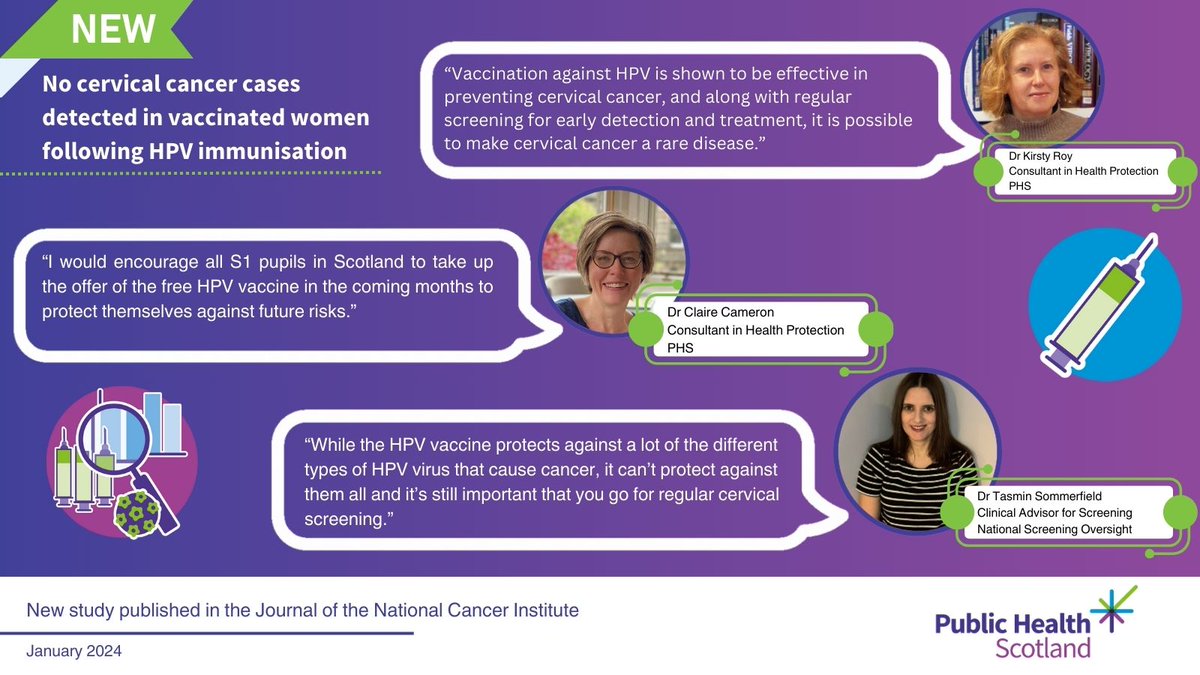 NEW

No cervical cancer cases detected in vaccinated women following HPV immunisation

“Vaccination against HPV is shown to be effective in preventing cervical cancer, and along with regular screening for early detection and treatment, it is possible to make cervical cancer a rare disease.”

Dr Kirsty Roy
Consultant in Health Protection
PHS

“I would encourage all S1 pupils in Scotland to take up the offer of the free HPV vaccine in the coming months to protect themselves against future risks.”

Dr Claire Cameron
Consultant in Health Protection
PHS

“While the HPV vaccine protects against a lot of the different types of HPV virus that cause cancer, it can’t protect against them all and it’s still important that you go for regular cervical screening.”

Dr Tasmin Sommerfield
Clinical Advisor for Screening
National Screening Oversight

New study published in the Journal of the National Cancer Institute

January 2024

Public Health Scotland